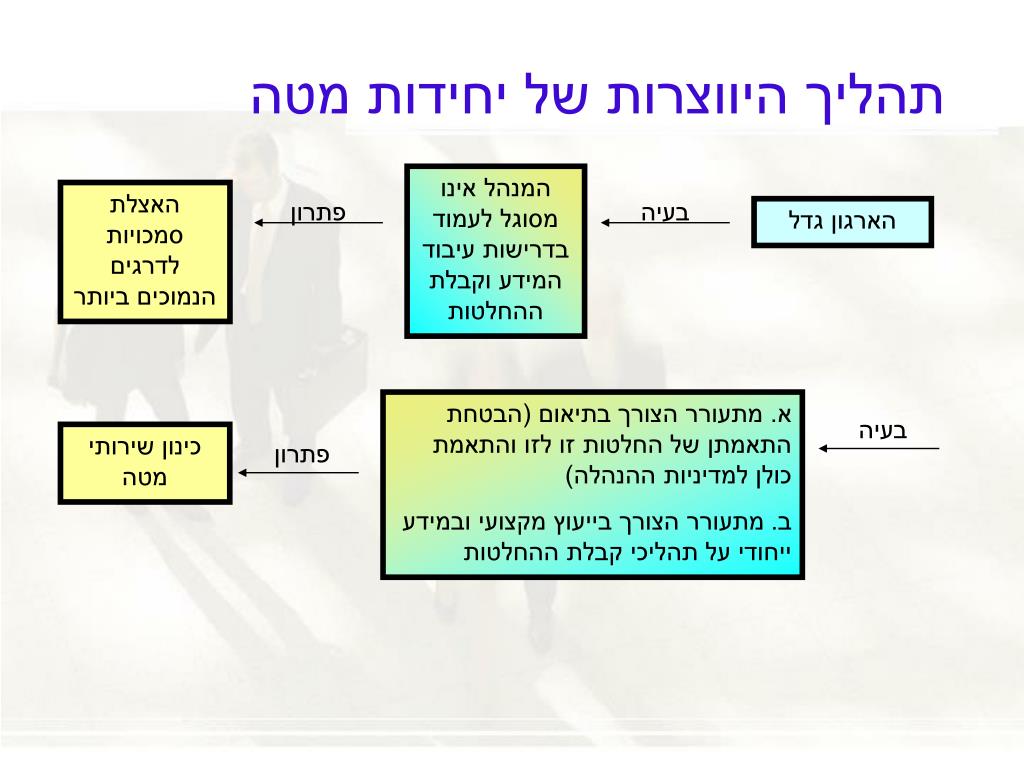 תהליך היווצרות של יחידות מטה

הארגון גדל

בעיה

המנהל אינו מסוגל לעמוד בדרישות עיבוד המידע וקבלת ההחלטות

פתרון

האצלת סמכויות לדרגים הנמוכים ביותר

בעיה

א. מתעורר הצורך בתיאום (הבטחת התאמתן של החלטות זו לזו והתאמת כולן למדיניות ההנהלה)

ב. מתעורר הצורך בייעוץ מקצועי ובמידע ייחודי על תהליכי קבלת ההחלטות

פתרון

כינון שירותי מטה